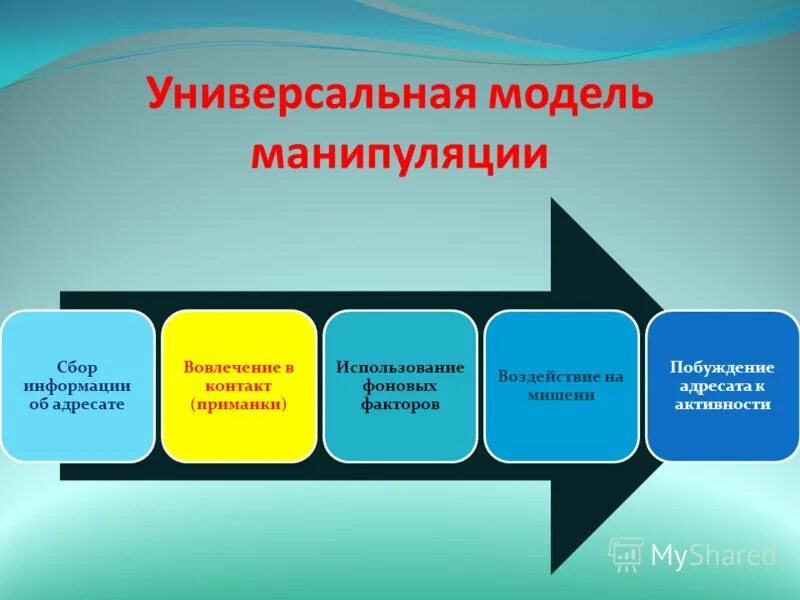 Универсальная модель манипуляции

Сбор информации об адресате

Вовлечение в контакт (приманки)

Использование фоновых факторов

Воздействие на мишени

Побуждение адресата к активности

MyShared